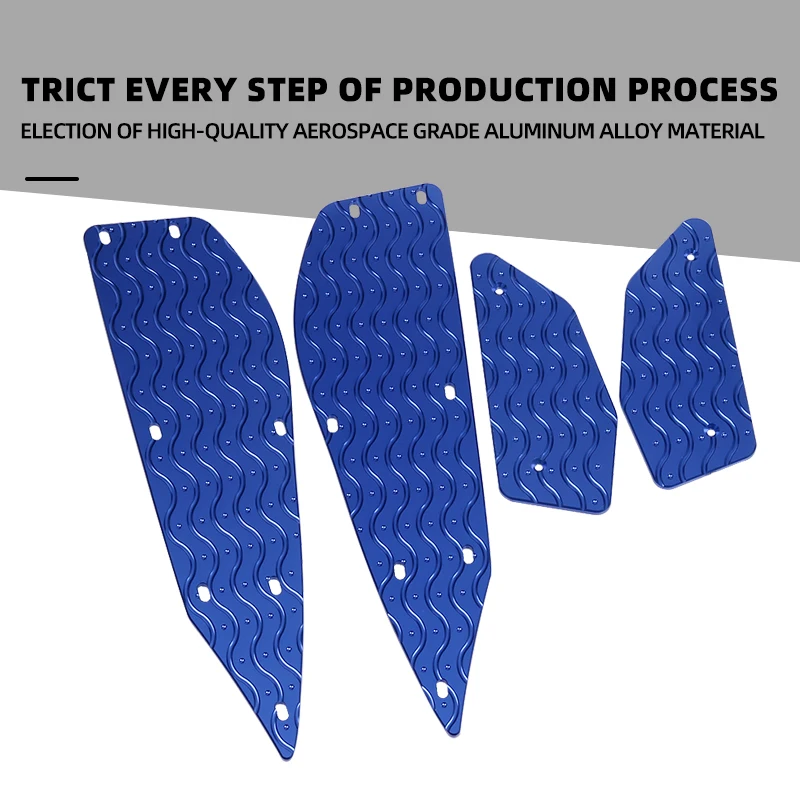 TRICT EVERY STEP OF PRODUCTION PROCESS

ELECTION OF HIGH-QUALITY AEROSPACE GRADE ALUMINUM ALLOY MATERIAL